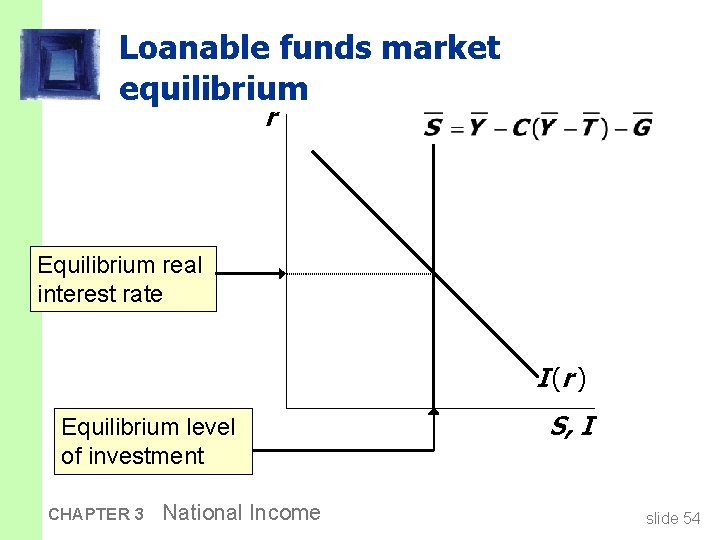 Loanable funds market equilibrium

$r$

$\overline{S} = \overline{Y} - C(\overline{Y} - \overline{T}) - \overline{G}$

Equilibrium real interest rate

$I(r)$

$S, I$

Equilibrium level of investment

CHAPTER 3 National Income

slide 54